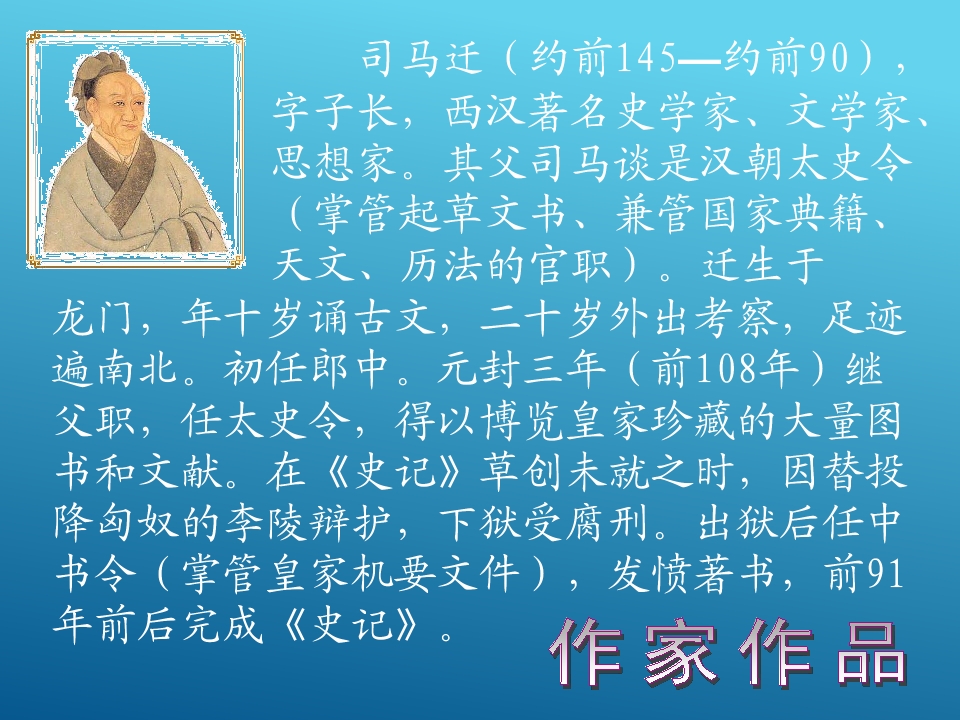 司马迁（约前145—约前90），字子长，西汉著名史学家、文学家、思想家。其父司马谈是汉朝太史令（掌管起草文书、兼管国家典籍、天文、历法的官职）。迁生于龙门，年十岁诵古文，二十岁外出考察，足迹遍南北。初任郎中。元封三年（前108年）继父职，任太史令，得以博览皇家珍藏的大量图书和文献。在《史记》草创未就之时，因替投降匈奴的李陵辩护，下狱受腐刑。出狱后任中书令（掌管皇家机要文件），发愤著书，前91年前后完成《史记》。

作家作品